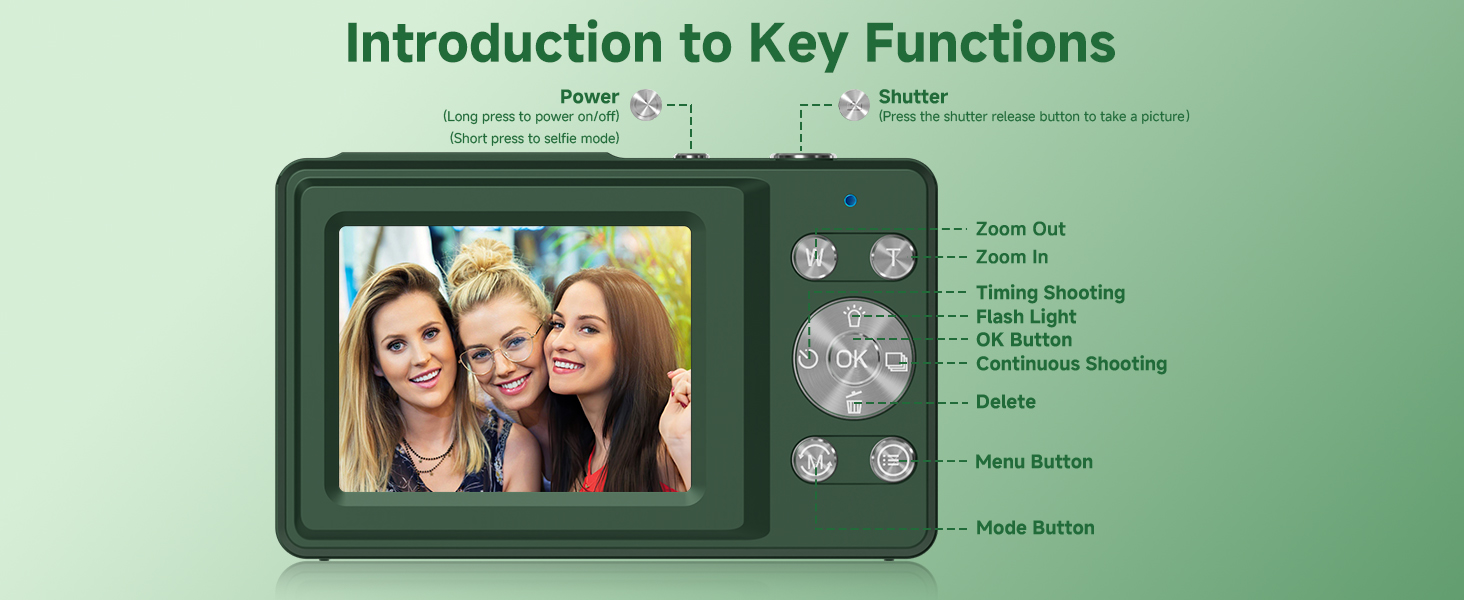 Introduction to Key Functions

Power
(Long press to power on/off)
(Short press to selfie mode)

Shutter
(Press the shutter release button to take a picture)

W
T
OK
M

Zoom Out
Zoom In
Timing Shooting
Flash Light
OK Button
Continuous Shooting
Delete
Menu Button
Mode Button